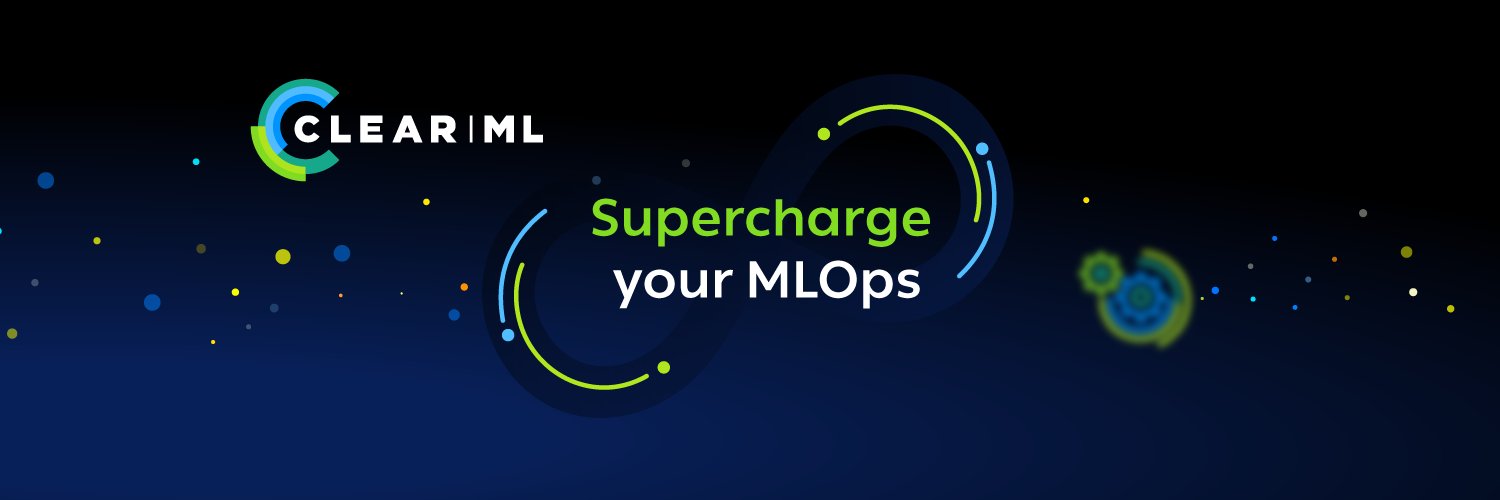 CLEAR|ML

Supercharge your MLOps